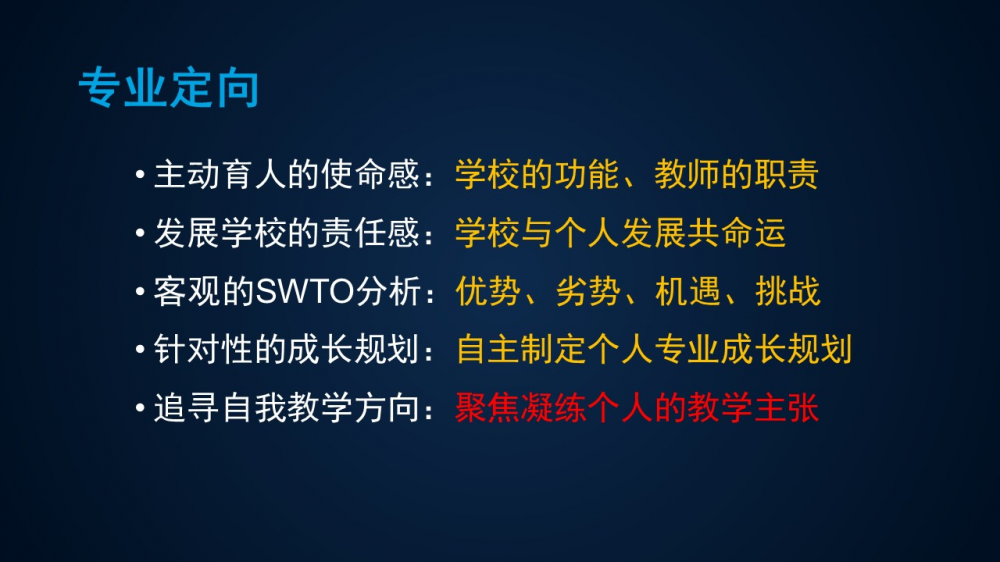 专业定向

• 主动育人的使命感：学校的功能、教师的职责
• 发展学校的责任感：学校与个人发展共命运
• 客观的SWTO分析：优势、劣势、机遇、挑战
• 针对性的成长规划：自主制定个人专业成长规划
• 追寻自我教学方向：聚焦凝练个人的教学主张